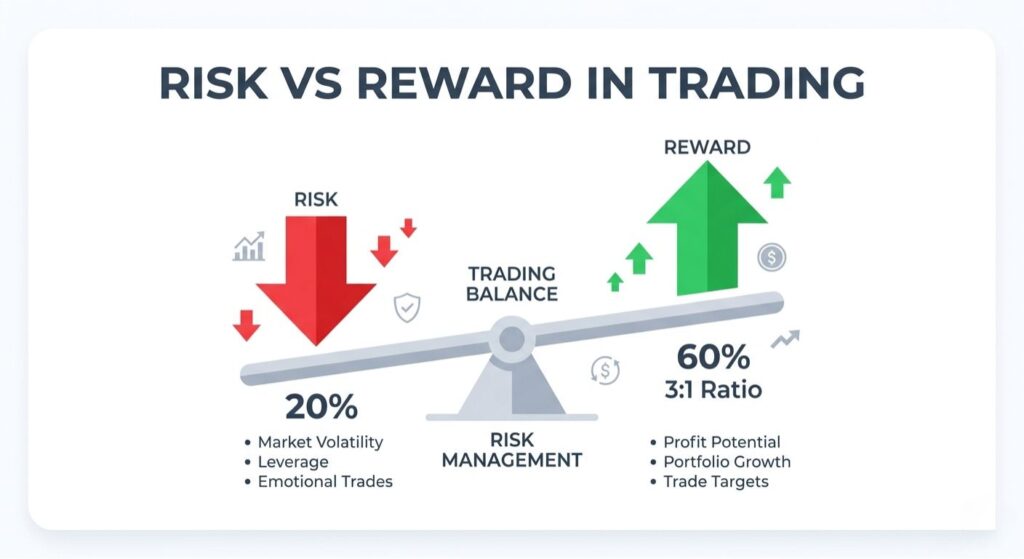 RISK VS REWARD IN TRADING

RISK

REWARD

TRADING BALANCE

20%

• Market Volatility
• Leverage
• Emotional Trades

RISK MANAGEMENT

60%
3:1 Ratio

• Profit Potential
• Portfolio Growth
• Trade Targets